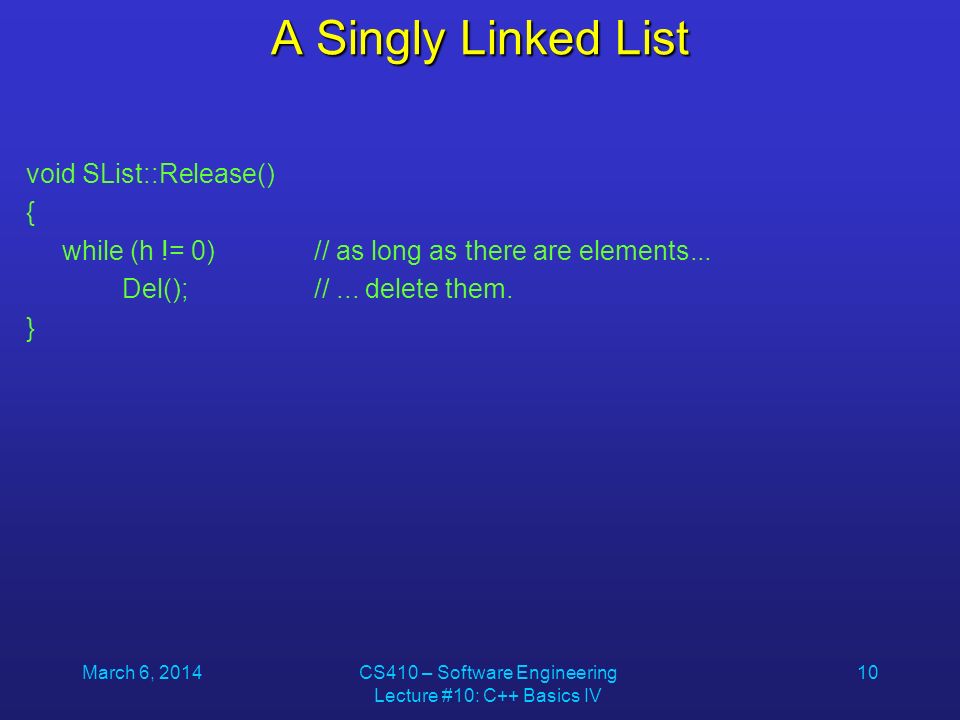 A Singly Linked List

void SList::Release()
{
while (h != 0) // as long as there are elements...
Del(); // ... delete them.
}

March 6, 2014

CS410 – Software Engineering
Lecture #10: C++ Basics IV

10